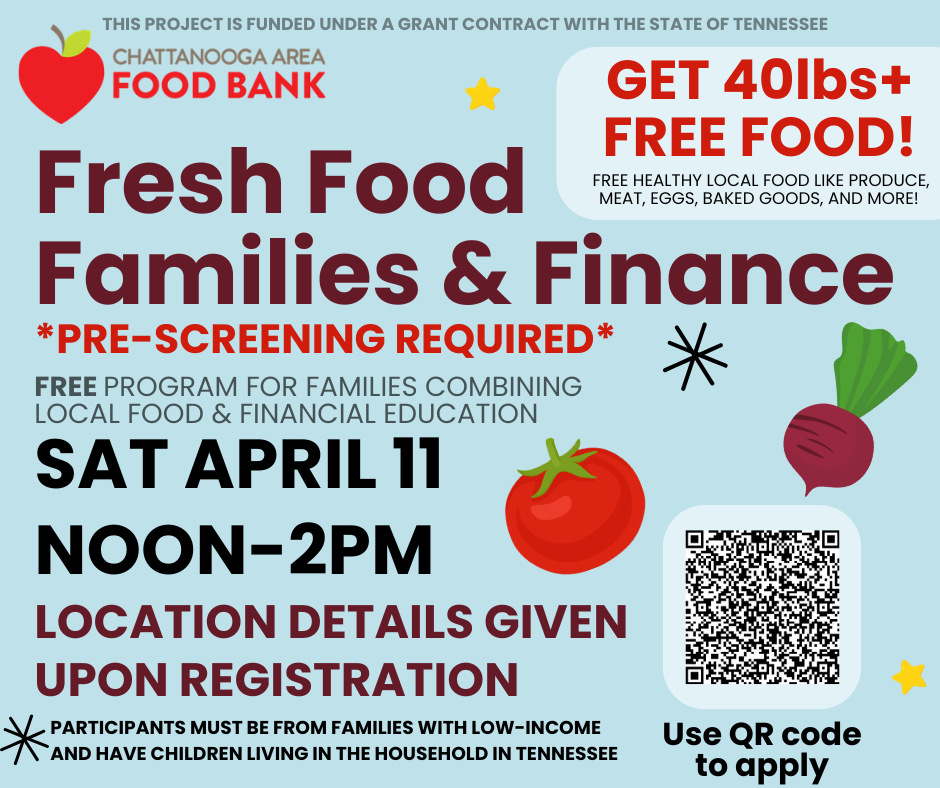 THIS PROJECT IS FUNDED UNDER A GRANT CONTRACT WITH THE STATE OF TENNESSEE

CHATTANOOGA AREA
FOOD BANK

GET 40lbs+ FREE FOOD!
FREE HEALTHY LOCAL FOOD LIKE PRODUCE, MEAT, EGGS, BAKED GOODS, AND MORE!

Fresh Food Families & Finance
*PRE-SCREENING REQUIRED*

FREE PROGRAM FOR FAMILIES COMBINING LOCAL FOOD & FINANCIAL EDUCATION

SAT APRIL 11
NOON-2PM

LOCATION DETAILS GIVEN UPON REGISTRATION

PARTICIPANTS MUST BE FROM FAMILIES WITH LOW-INCOME AND HAVE CHILDREN LIVING IN THE HOUSEHOLD IN TENNESSEE

Use QR code to apply